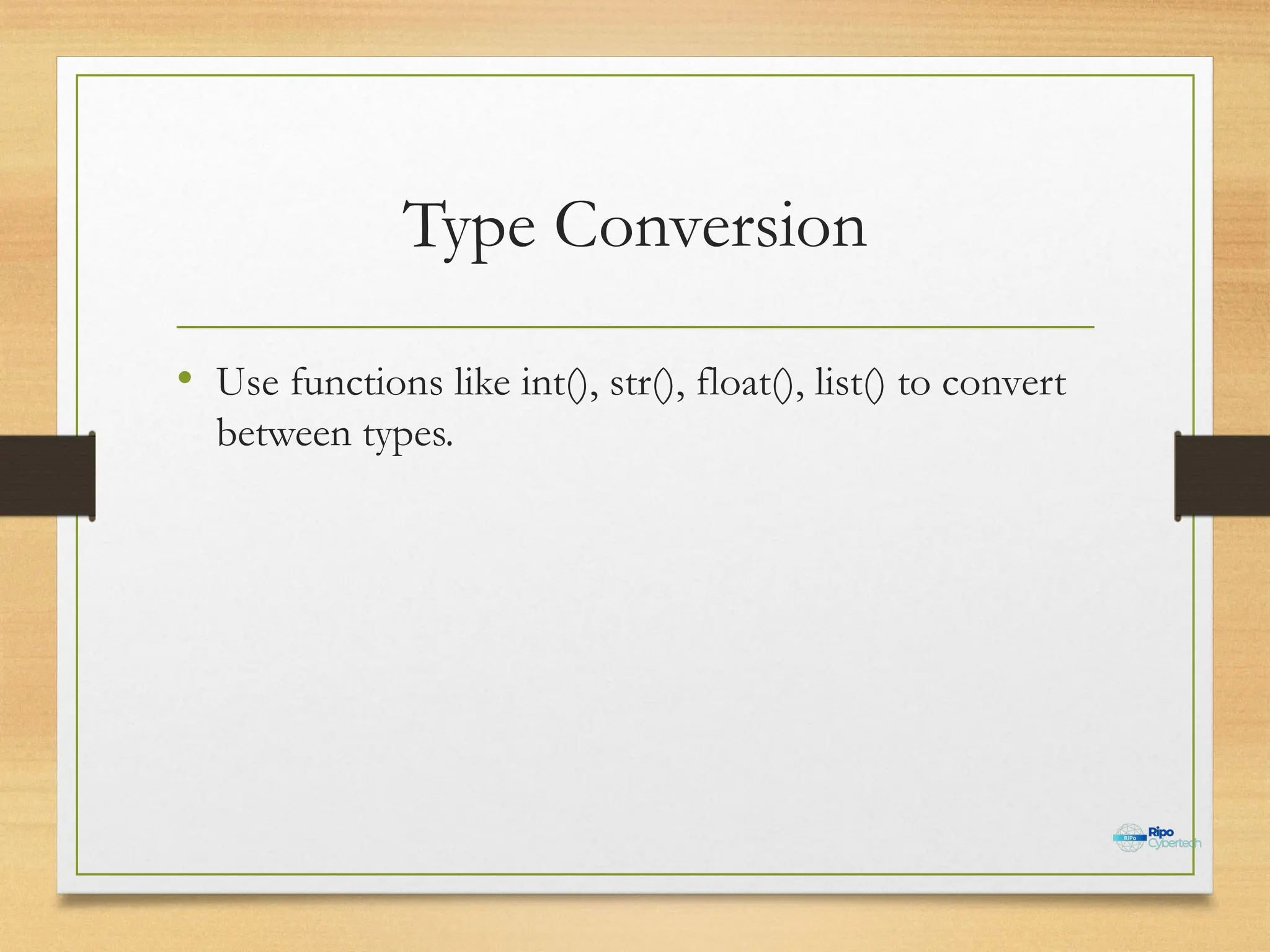 Type Conversion

• Use functions like int(), str(), float(), list() to convert between types.

RiPo Ripo Cybertech